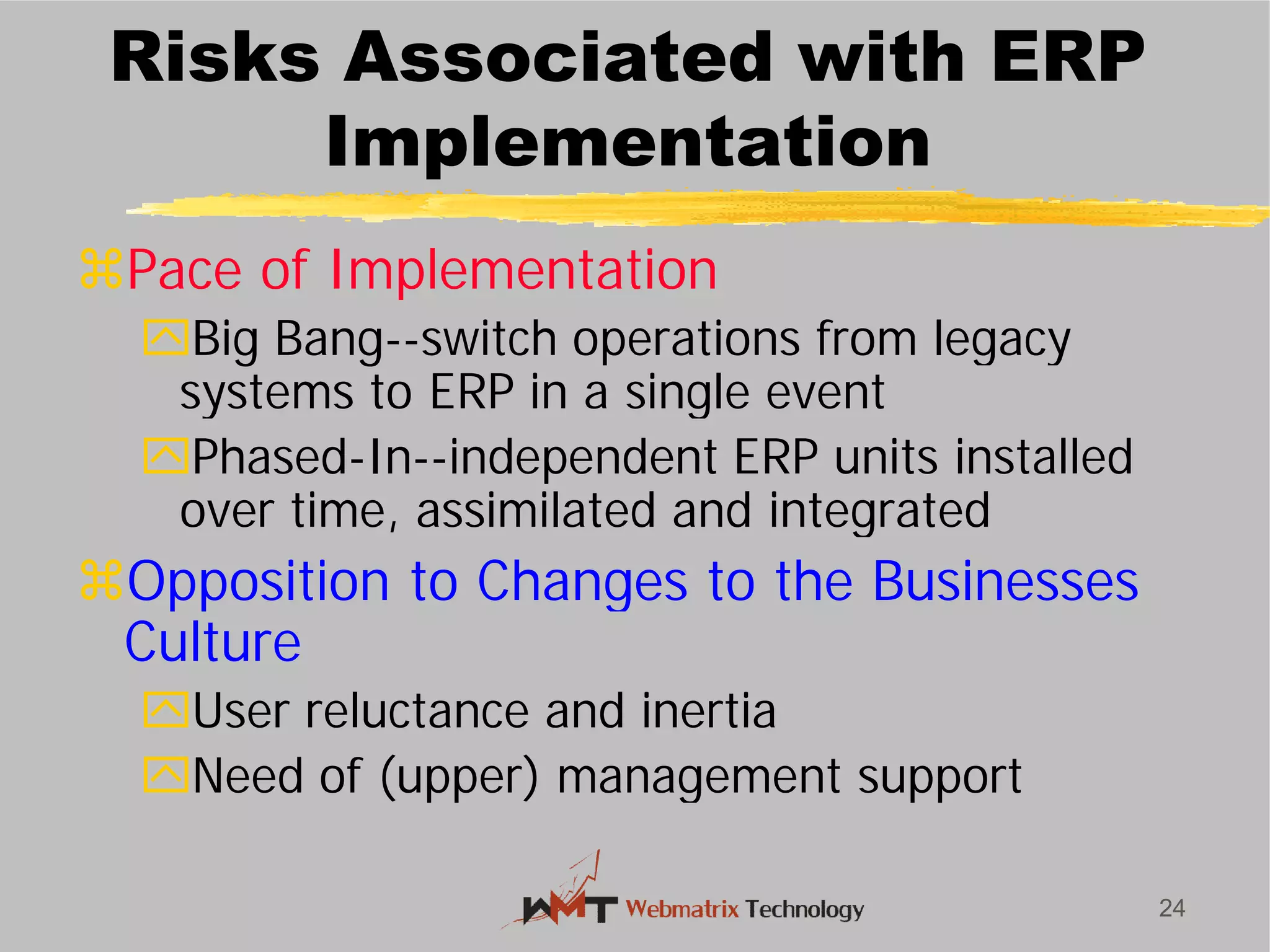 Risks Associated with ERP Implementation

⌘Pace of Implementation

Big Bang--switch operations from legacy systems to ERP in a single event

Phased-In--independent ERP units installed over time, assimilated and integrated

⌘Opposition to Changes to the Businesses Culture

User reluctance and inertia

Need of (upper) management support

WMT Webmatrix Technology

24